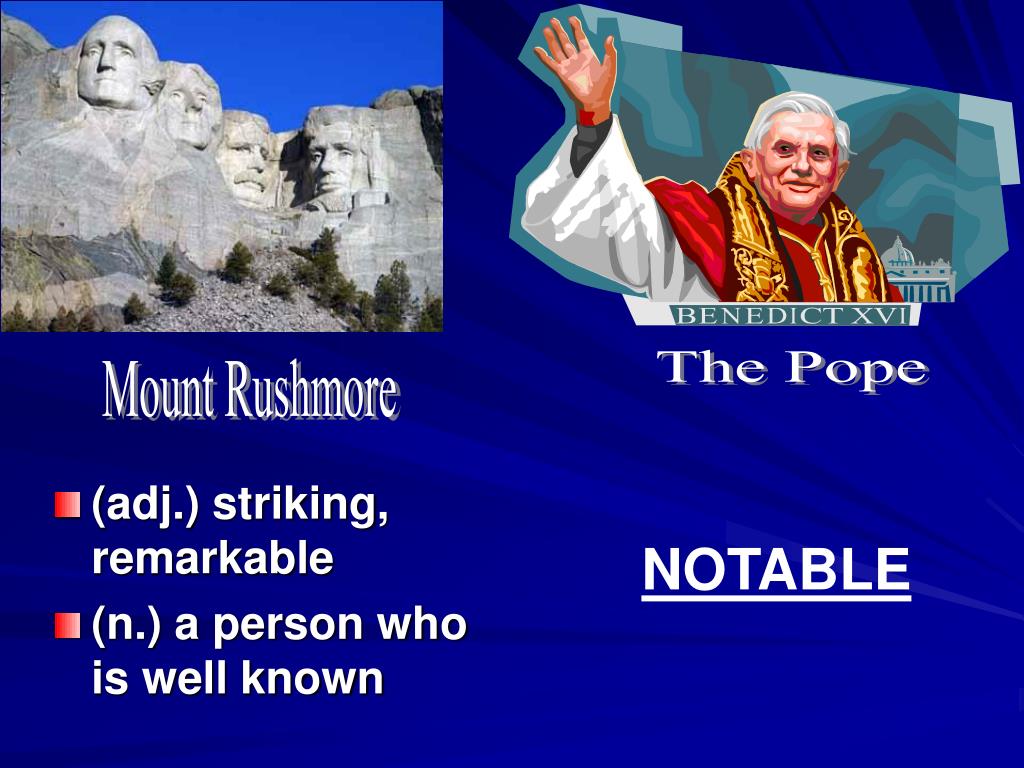 BENEDICT XVI

Mount Rushmore

The Pope

(adj.) striking, remarkable

(n.) a person who is well known

NOTABLE